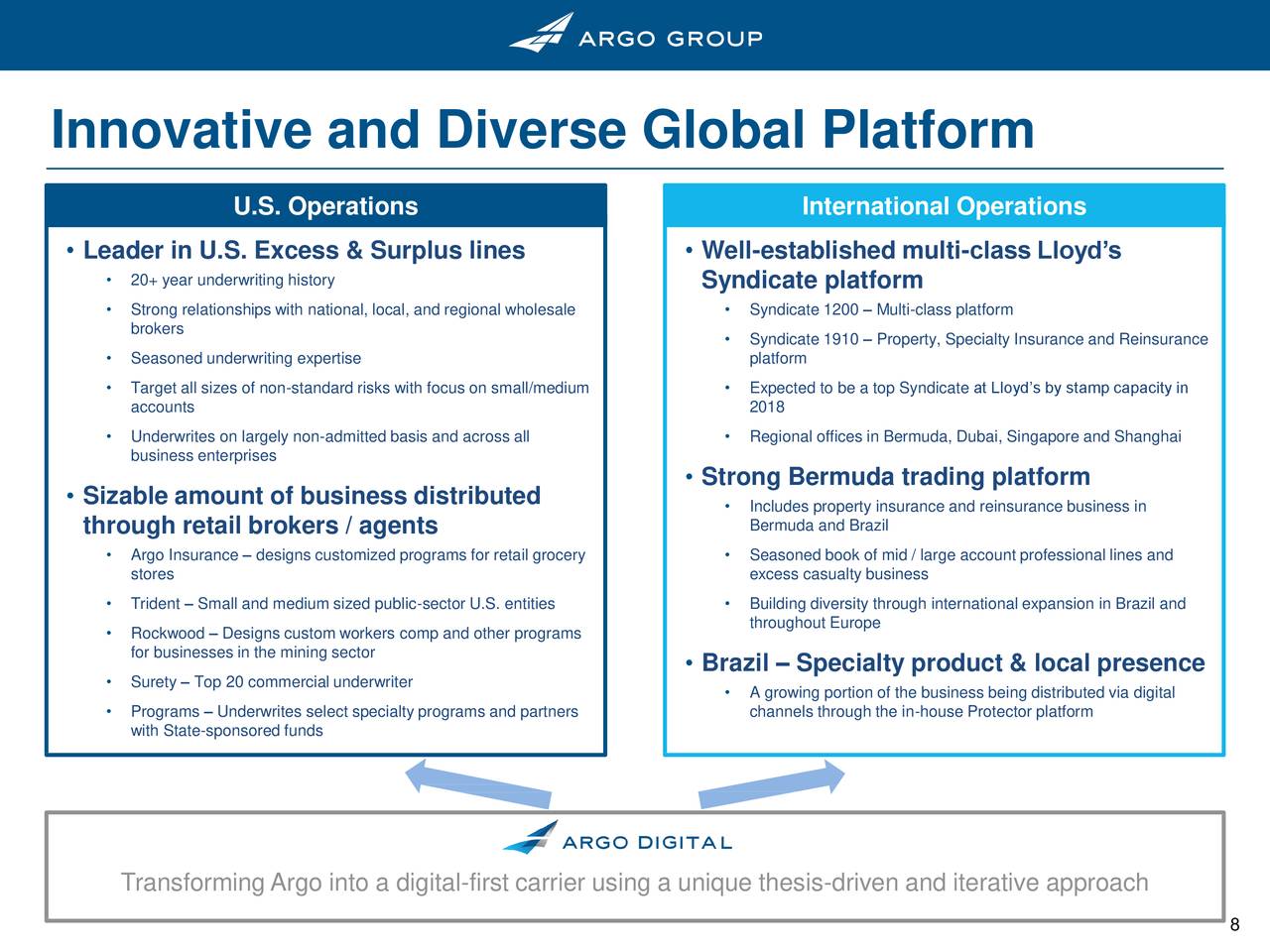 ARGO GROUP

Innovative and Diverse Global Platform

U.S. Operations

• Leader in U.S. Excess & Surplus lines
• 20+ year underwriting history
• Strong relationships with national, local, and regional wholesale brokers
• Seasoned underwriting expertise
• Target all sizes of non-standard risks with focus on small/medium accounts
• Underwrites on largely non-admitted basis and across all business enterprises

• Sizable amount of business distributed through retail brokers / agents
• Argo Insurance – designs customized programs for retail grocery stores
• Trident – Small and medium sized public-sector U.S. entities
• Rockwood – Designs custom workers comp and other programs for businesses in the mining sector
• Surety – Top 20 commercial underwriter
• Programs – Underwrites select specialty programs and partners with State-sponsored funds

International Operations

• Well-established multi-class Lloyd's Syndicate platform
• Syndicate 1200 – Multi-class platform
• Syndicate 1910 – Property, Specialty Insurance and Reinsurance platform
• Expected to be a top Syndicate at Lloyd's by stamp capacity in 2018
• Regional offices in Bermuda, Dubai, Singapore and Shanghai

• Strong Bermuda trading platform
• Includes property insurance and reinsurance business in Bermuda and Brazil
• Seasoned book of mid / large account professional lines and excess casualty business
• Building diversity through international expansion in Brazil and throughout Europe

• Brazil – Specialty product & local presence
• A growing portion of the business being distributed via digital channels through the in-house Protector platform

ARGO DIGITAL

Transforming Argo into a digital-first carrier using a unique thesis-driven and iterative approach

8